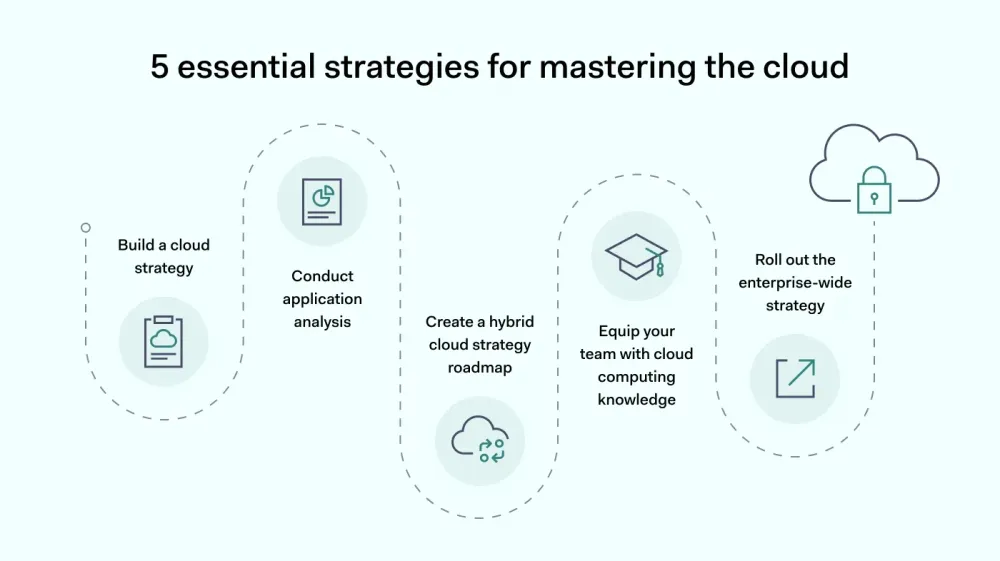 5 essential strategies for mastering the cloud

Build a cloud strategy

Conduct application analysis

Create a hybrid cloud strategy roadmap

Equip your team with cloud computing knowledge

Roll out the enterprise-wide strategy